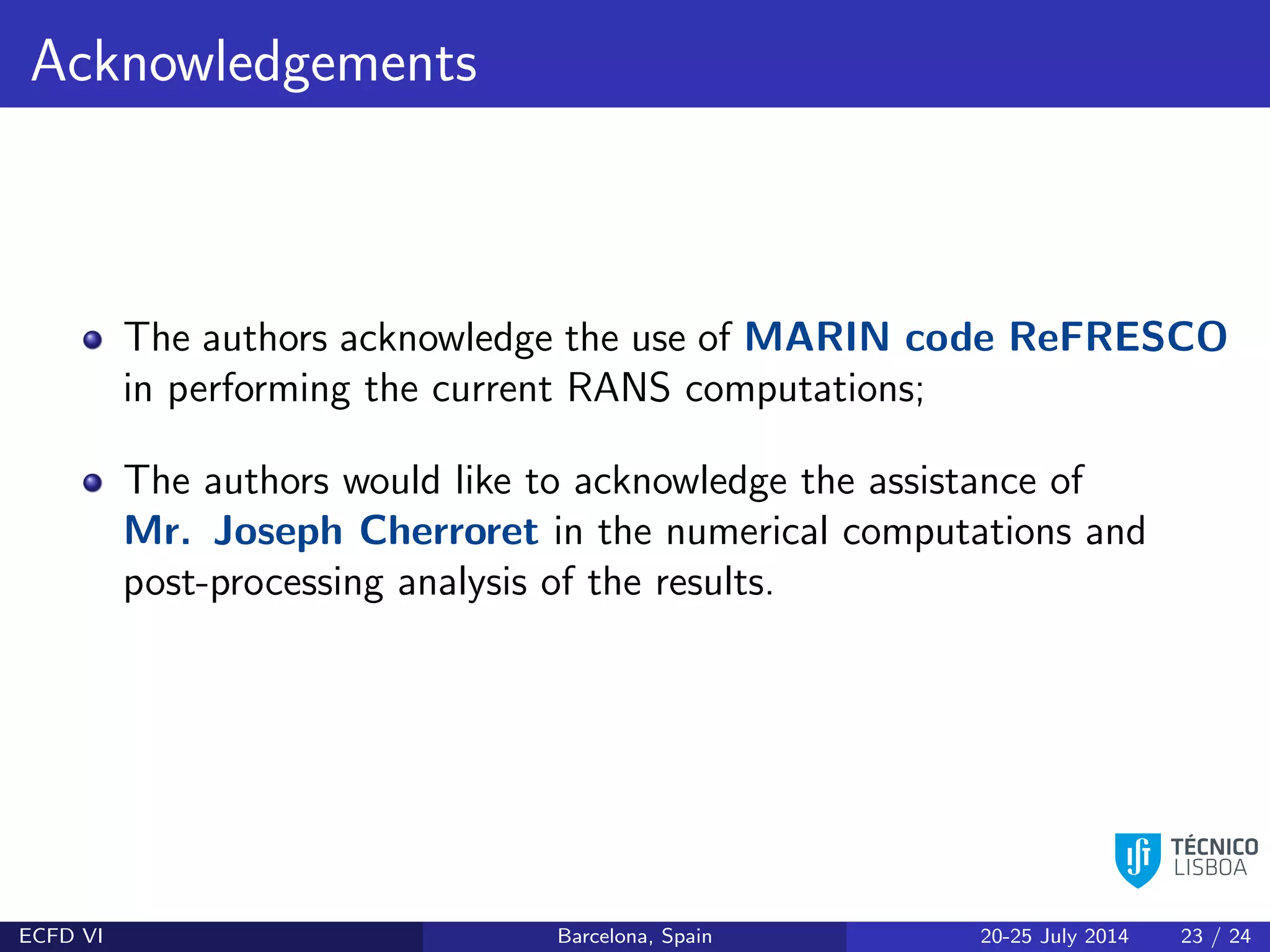 Acknowledgements

The authors acknowledge the use of MARIN code ReFRESCO in performing the current RANS computations;

The authors would like to acknowledge the assistance of Mr. Joseph Cherroret in the numerical computations and post-processing analysis of the results.

TÉCNICO LISBOA

ECFD VI
Barcelona, Spain
20-25 July 2014
23 / 24